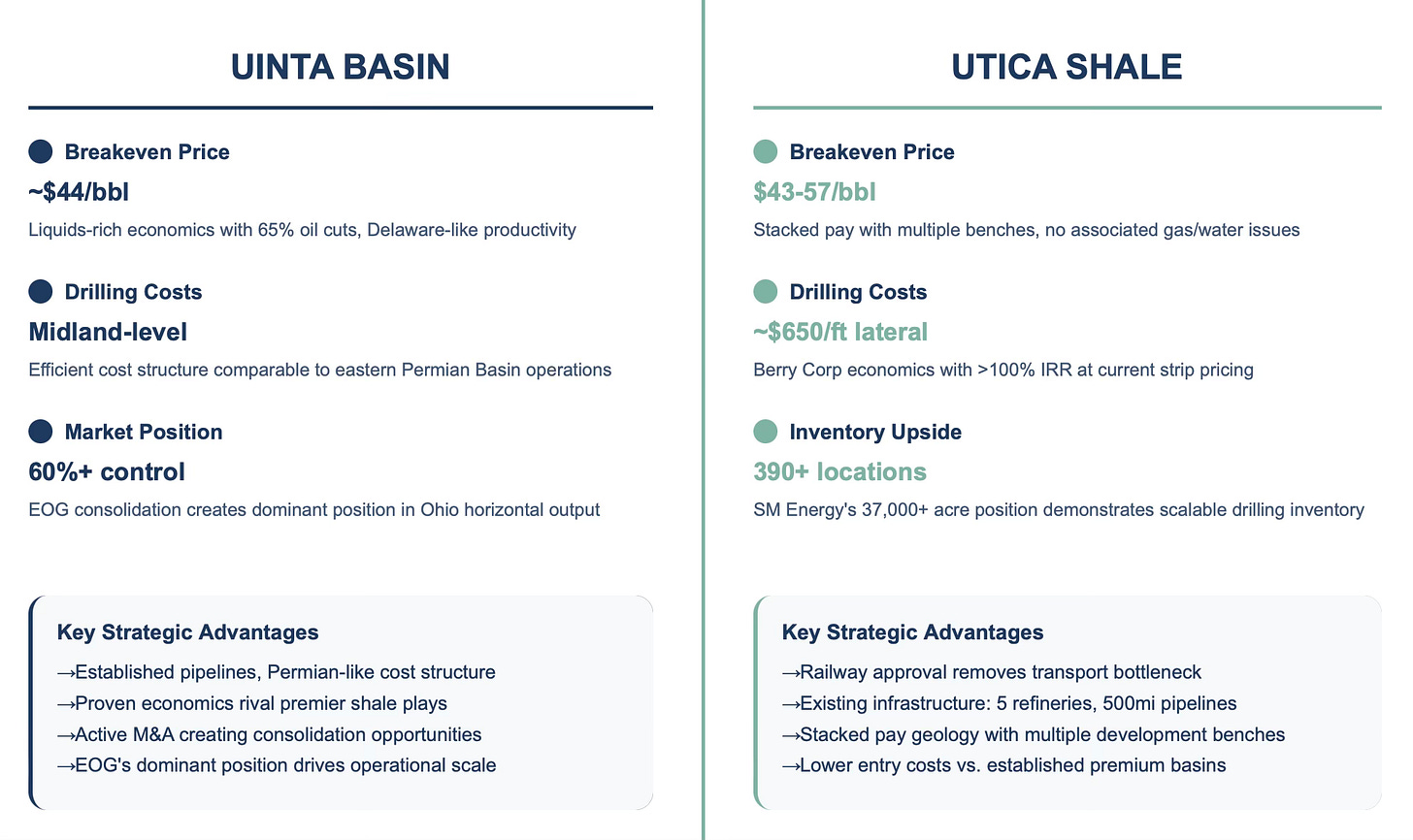 UINTA BASIN

Breakeven Price

~$44/bbl

Liquids-rich economics with 65% oil cuts, Delaware-like productivity

Drilling Costs

Midland-level

Efficient cost structure comparable to eastern Permian Basin operations

Market Position

60%+ control

EOG consolidation creates dominant position in Ohio horizontal output

Key Strategic Advantages

→Established pipelines, Permian-like cost structure
→Proven economics rival premier shale plays
→Active M&A creating consolidation opportunities
→EOG's dominant position drives operational scale

UTICA SHALE

Breakeven Price

$43-57/bbl

Stacked pay with multiple benches, no associated gas/water issues

Drilling Costs

~$650/ft lateral

Berry Corp economics with >100% IRR at current strip pricing

Inventory Upside

390+ locations

SM Energy's 37,000+ acre position demonstrates scalable drilling inventory

Key Strategic Advantages

→Railway approval removes transport bottleneck
→Existing infrastructure: 5 refineries, 500mi pipelines
→Stacked pay geology with multiple development benches
→Lower entry costs vs. established premium basins